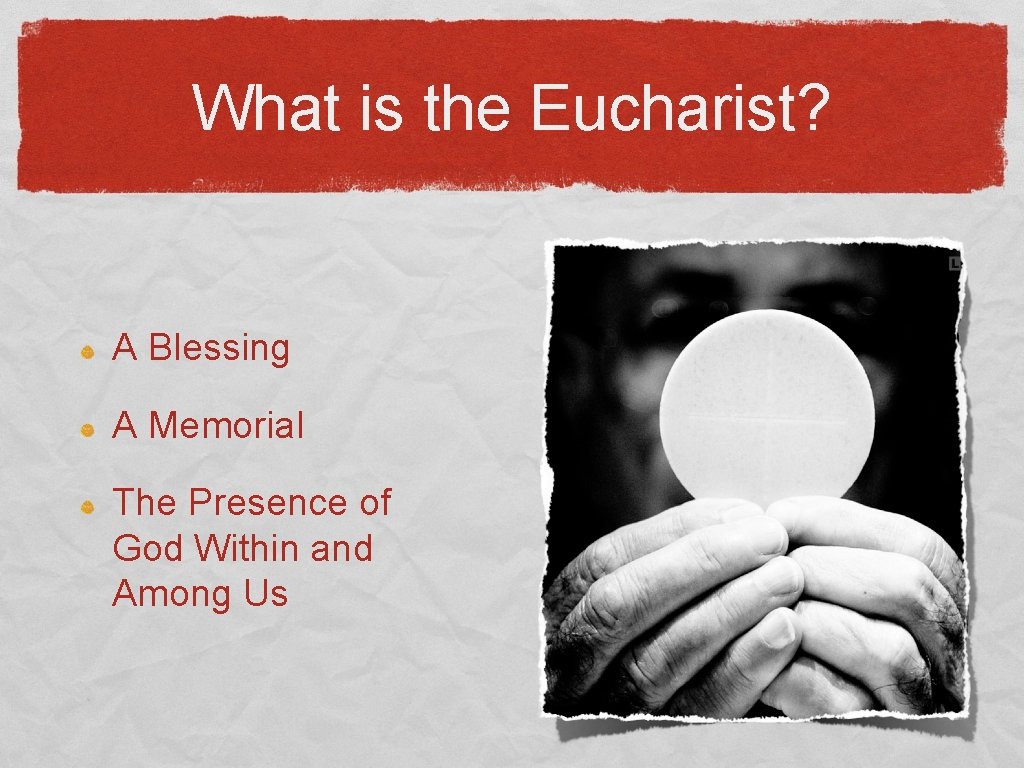 What is the Eucharist?

A Blessing

A Memorial

The Presence of God Within and Among Us